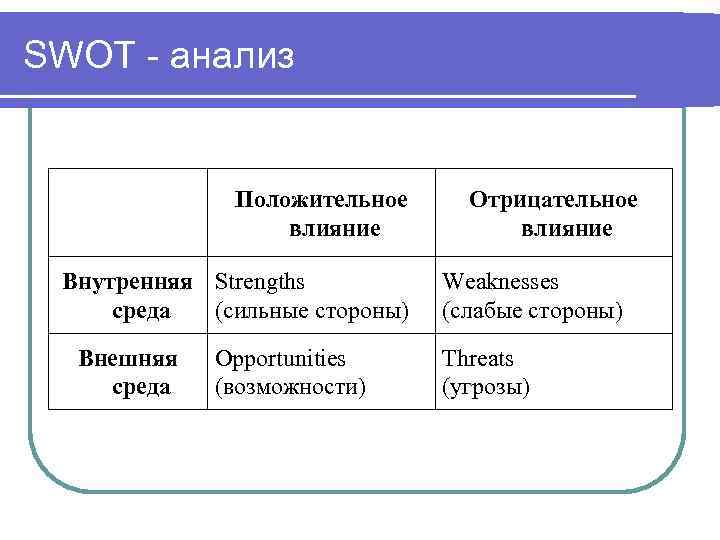 SWOT - анализ

| | Положительное влияние | Отрицательное влияние |
|---|---|---|
| Внутренняя среда | Strengths (сильные стороны) | Weaknesses (слабые стороны) |
| Внешняя среда | Opportunities (возможности) | Threats (угрозы) |